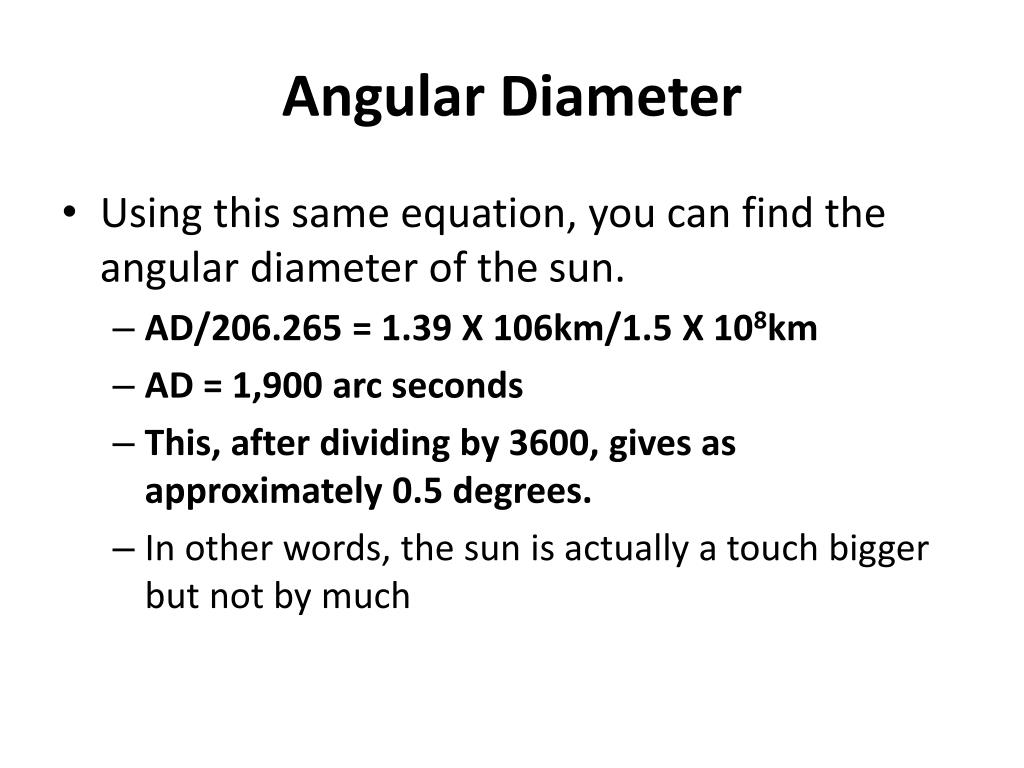 Angular Diameter

• Using this same equation, you can find the angular diameter of the sun.
– AD/206.265 = 1.39 X 106km/1.5 X $10^8$km
– AD = 1,900 arc seconds
– This, after dividing by 3600, gives as approximately 0.5 degrees.
– In other words, the sun is actually a touch bigger but not by much